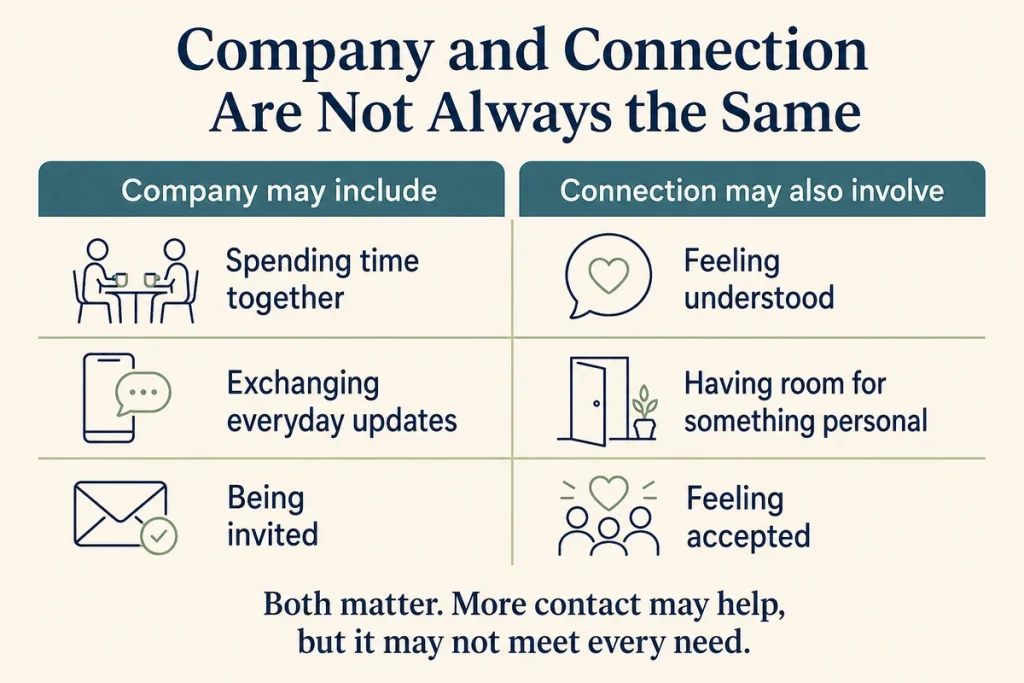 Company and Connection Are Not Always the Same

| Company may include | Connection may also involve |
|---|---|
| Spending time together | Feeling understood |
| Exchanging everyday updates | Having room for something personal |
| Being invited | Feeling accepted |

Both matter. More contact may help, but it may not meet every need.